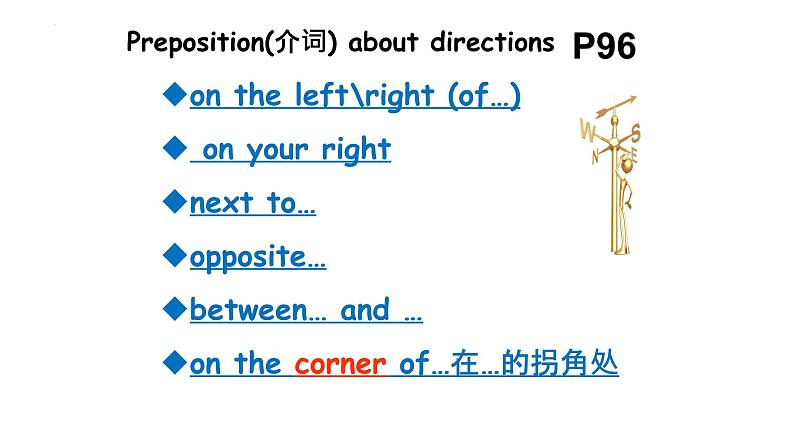 Preposition(介词) about directions P96

◆on the left\right (of…)

◆ on your right

◆next to…

◆opposite…

◆between… and …

◆on the corner of…在…的拐角处

W
S
N